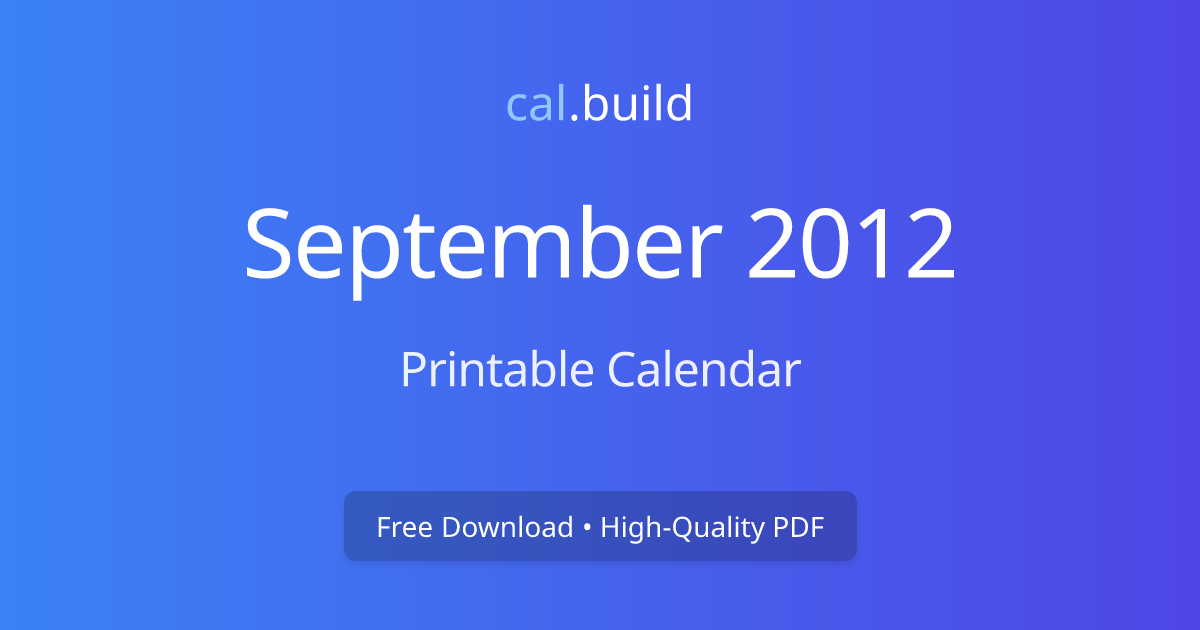 cal.build

September 2012

Printable Calendar

Free Download • High-Quality PDF